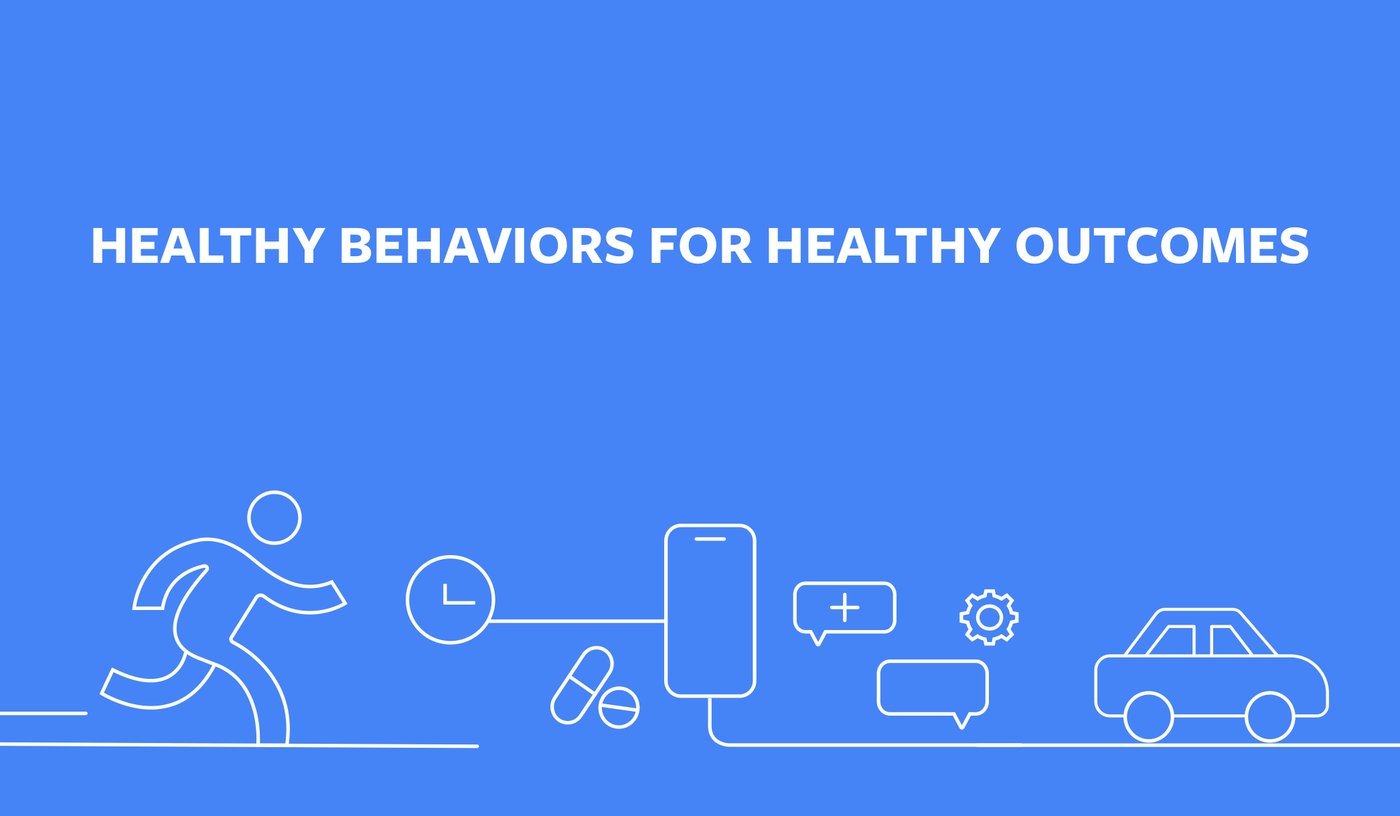 HEALTHY BEHAVIORS FOR HEALTHY OUTCOMES